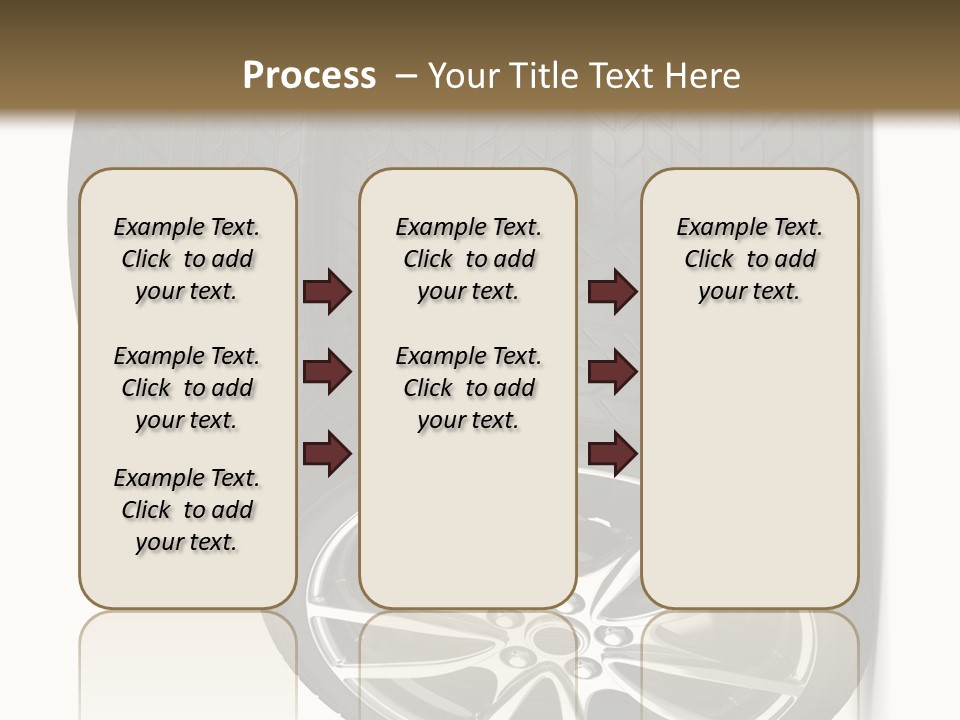 Process – Your Title Text Here

Example Text. Click to add your text.

Example Text. Click to add your text.

Example Text. Click to add your text.

Example Text. Click to add your text.

Example Text. Click to add your text.

Example Text. Click to add your text.